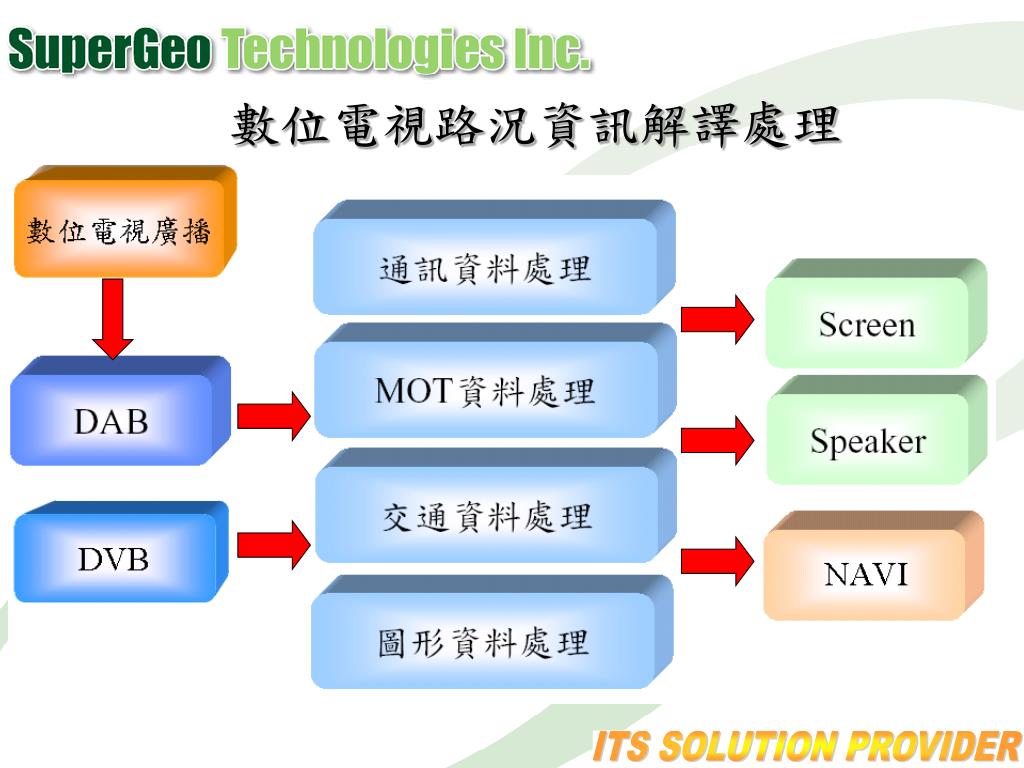 SuperGeo Technologies Inc.

數位電視路況資訊解譯處理

數位電視廣播

DAB

DVB

通訊資料處理

MOT資料處理

交通資料處理

圖形資料處理

Screen

Speaker

NAVI

ITS SOLUTION PROVIDER